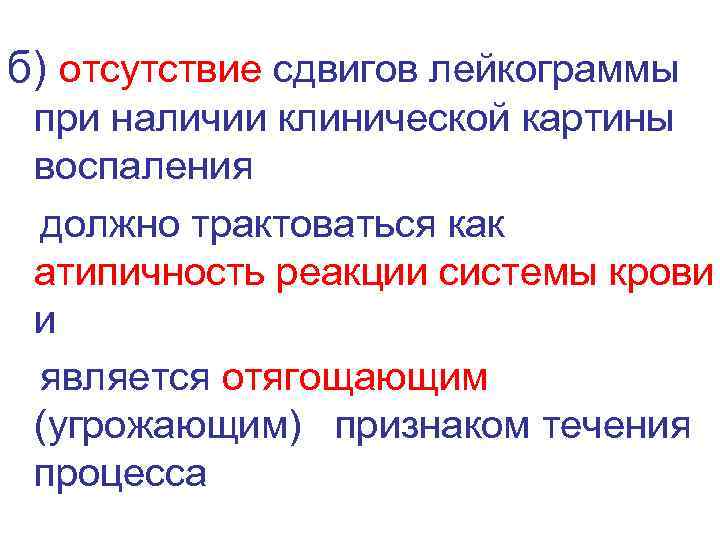 б) отсутствие сдвигов лейкограммы при наличии клинической картины воспаления

должно трактоваться как атипичность реакции системы крови и

является отягощающим (угрожающим) признаком течения процесса